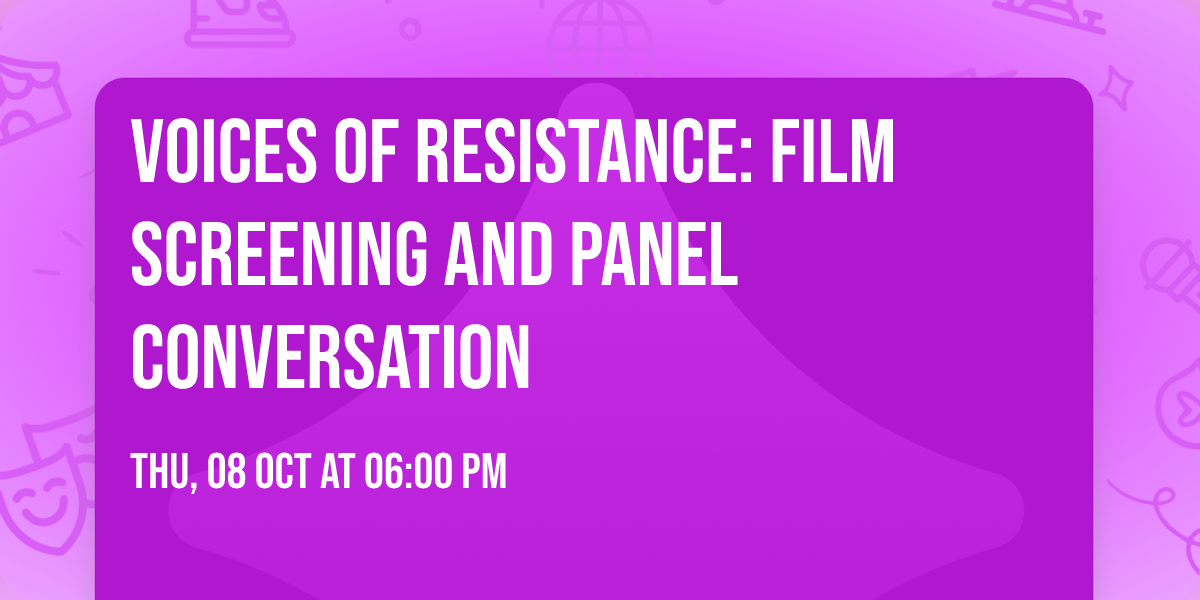 VOICES OF RESISTANCE: FILM SCREENING AND PANEL CONVERSATION

THU, 08 OCT AT 06:00 PM